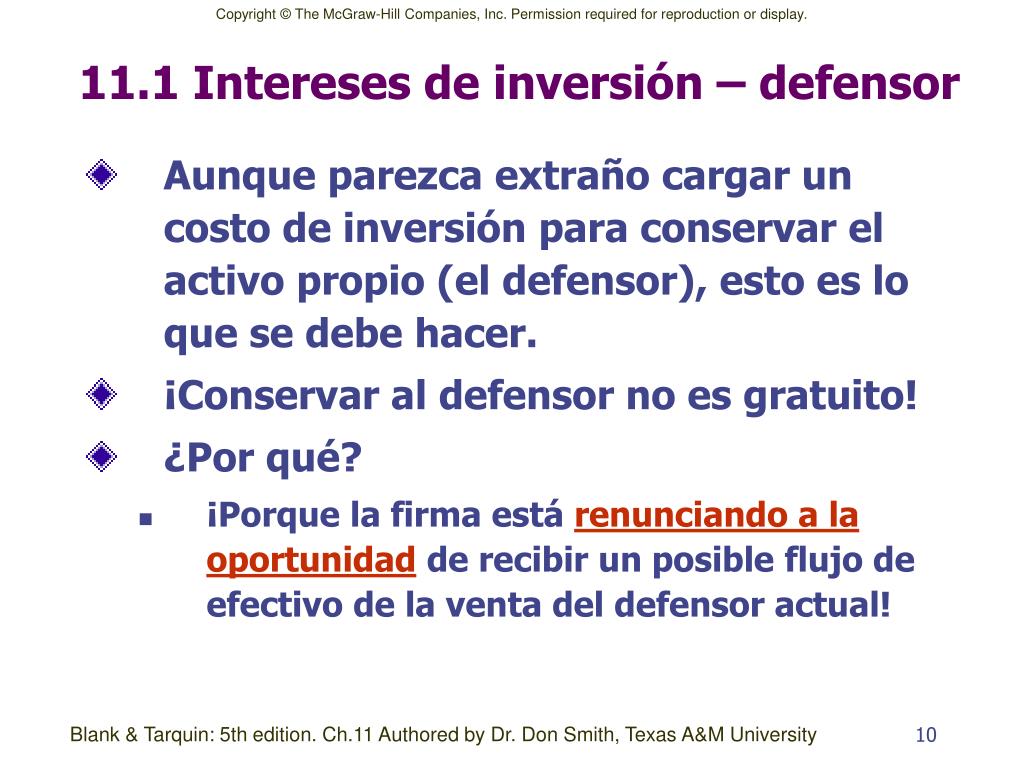 Copyright © The McGraw-Hill Companies, Inc. Permission required for reproduction or display.

11.1 Intereses de inversión – defensor

Aunque parezca extraño cargar un costo de inversión para conservar el activo propio (el defensor), esto es lo que se debe hacer.

¡Conservar al defensor no es gratuito!

¿Por qué?

¡Porque la firma está renunciando a la oportunidad de recibir un posible flujo de efectivo de la venta del defensor actual!

Blank & Tarquin: 5th edition. Ch.11 Authored by Dr. Don Smith, Texas A&M University

10